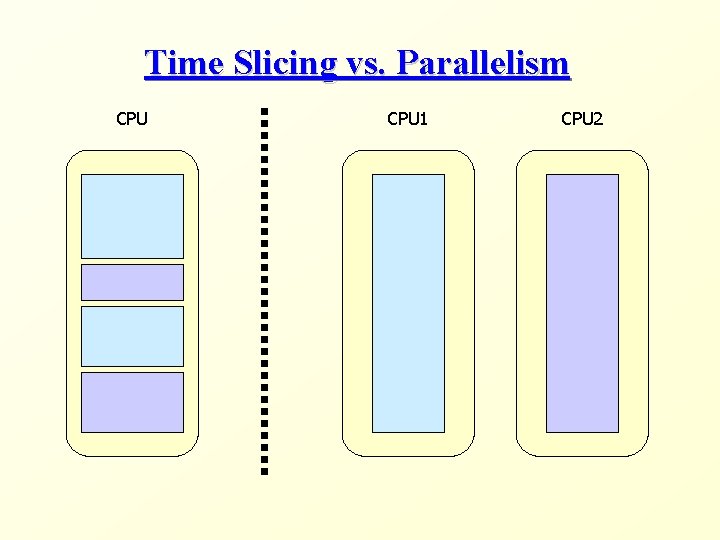 Time Slicing vs. Parallelism

CPU

CPU1

CPU2